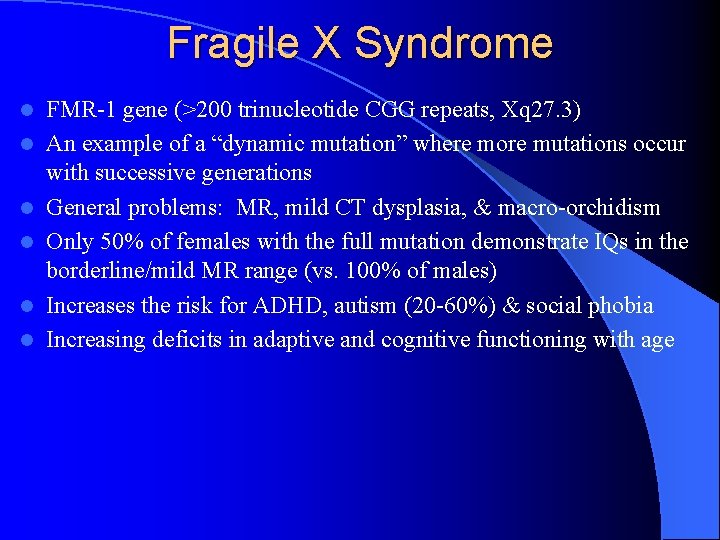 Fragile X Syndrome

- FMR-1 gene (>200 trinucleotide CGG repeats, Xq27.3)
- An example of a “dynamic mutation” where more mutations occur with successive generations
- General problems: MR, mild CT dysplasia, & macro-orchidism
- Only 50% of females with the full mutation demonstrate IQs in the borderline/mild MR range (vs. 100% of males)
- Increases the risk for ADHD, autism (20-60%) & social phobia
- Increasing deficits in adaptive and cognitive functioning with age